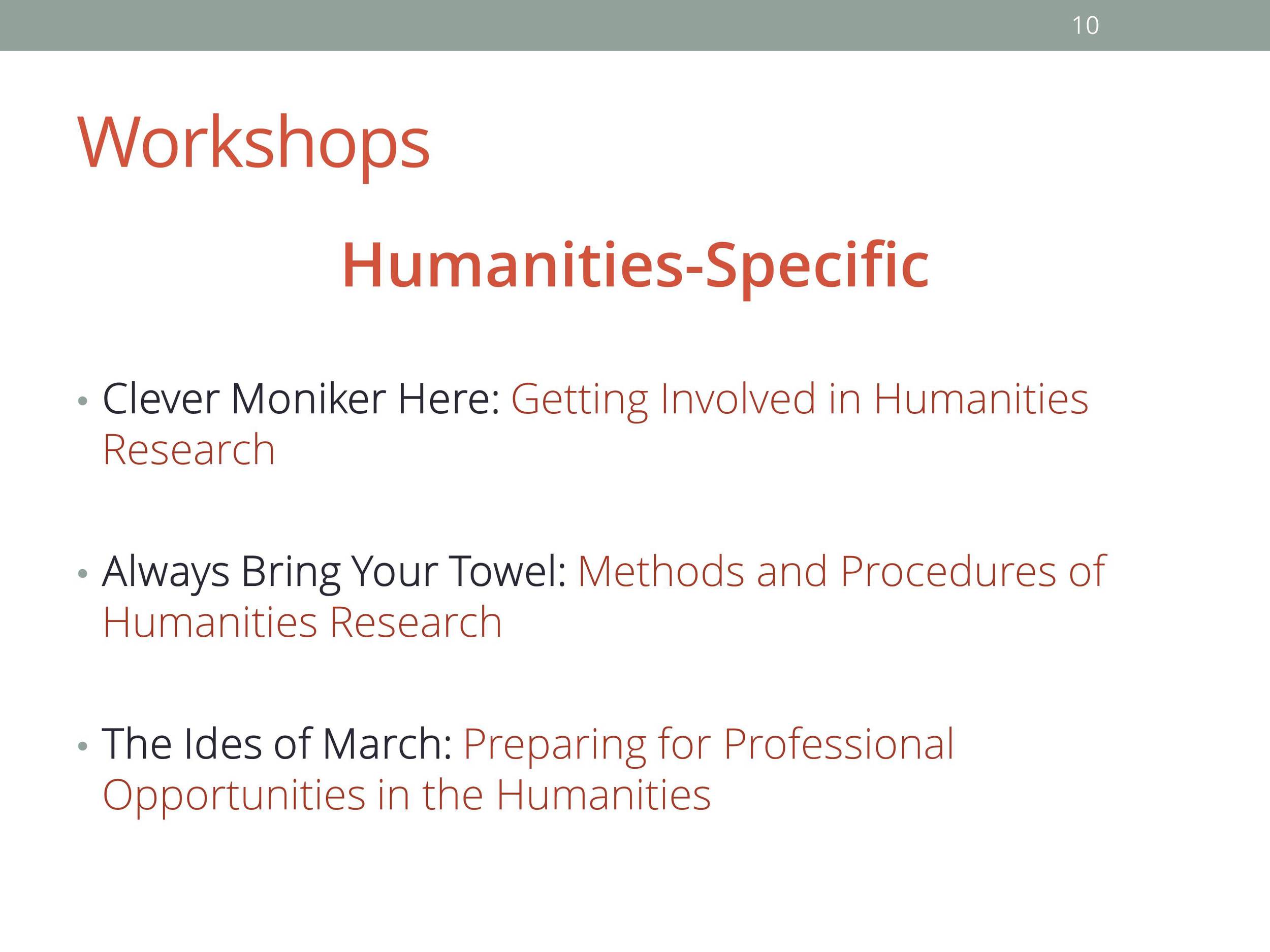 10

Workshops

Humanities-Specific

• Clever Moniker Here: Getting Involved in Humanities Research

• Always Bring Your Towel: Methods and Procedures of Humanities Research

• The Ides of March: Preparing for Professional Opportunities in the Humanities